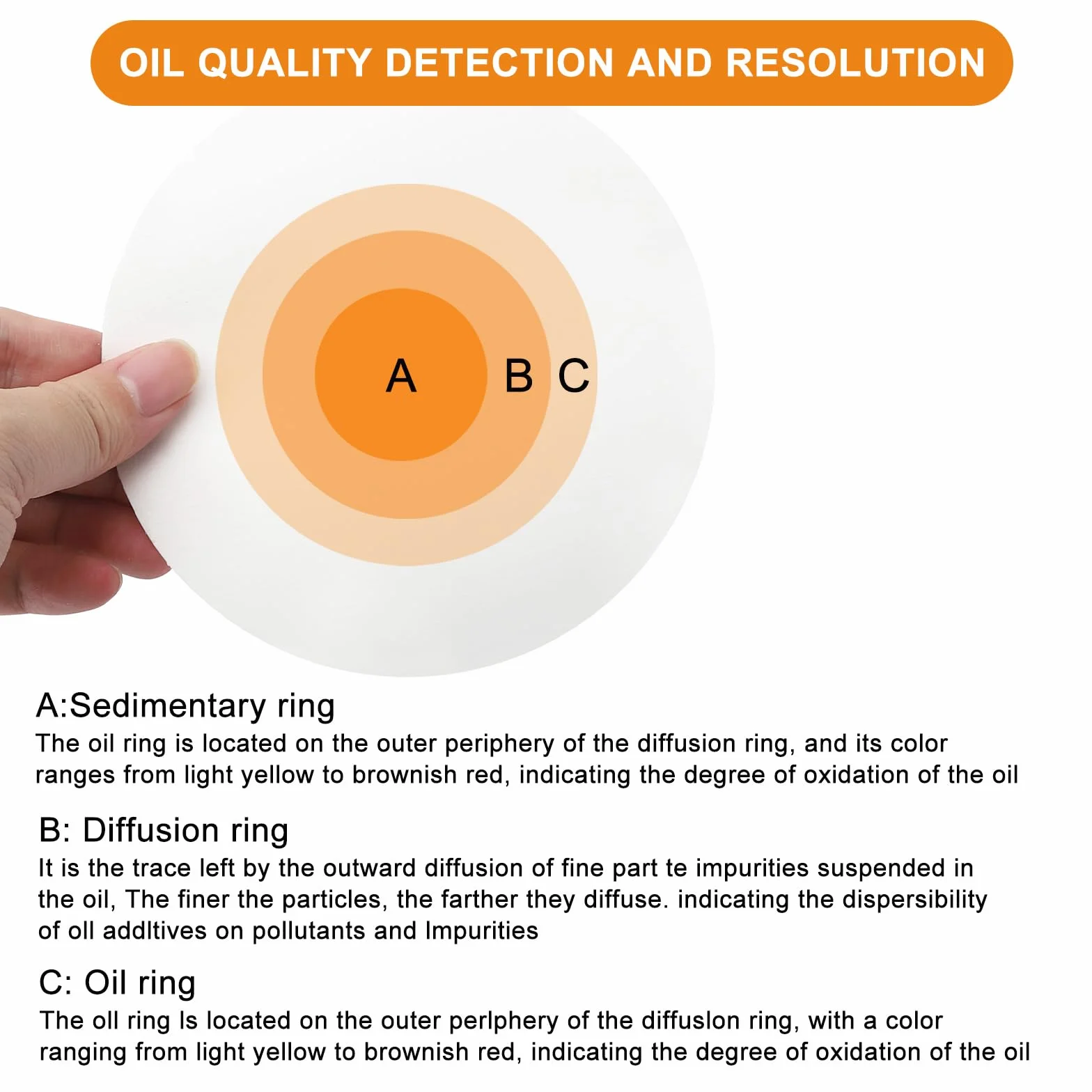 OIL QUALITY DETECTION AND RESOLUTION

A B C

A:Sedimentary ring
The oil ring is located on the outer periphery of the diffusion ring, and its color ranges from light yellow to brownish red, indicating the degree of oxidation of the oil

B: Diffusion ring
It is the trace left by the outward diffusion of fine part te impurities suspended in the oil, The finer the particles, the farther they diffuse. indicating the dispersibility of oll addltives on pollutants and Impurities

C: Oil ring
The oll ring Is located on the outer perlphery of the diffuslon ring, with a color ranging from light yellow to brownish red, indicating the degree of oxidation of the oil